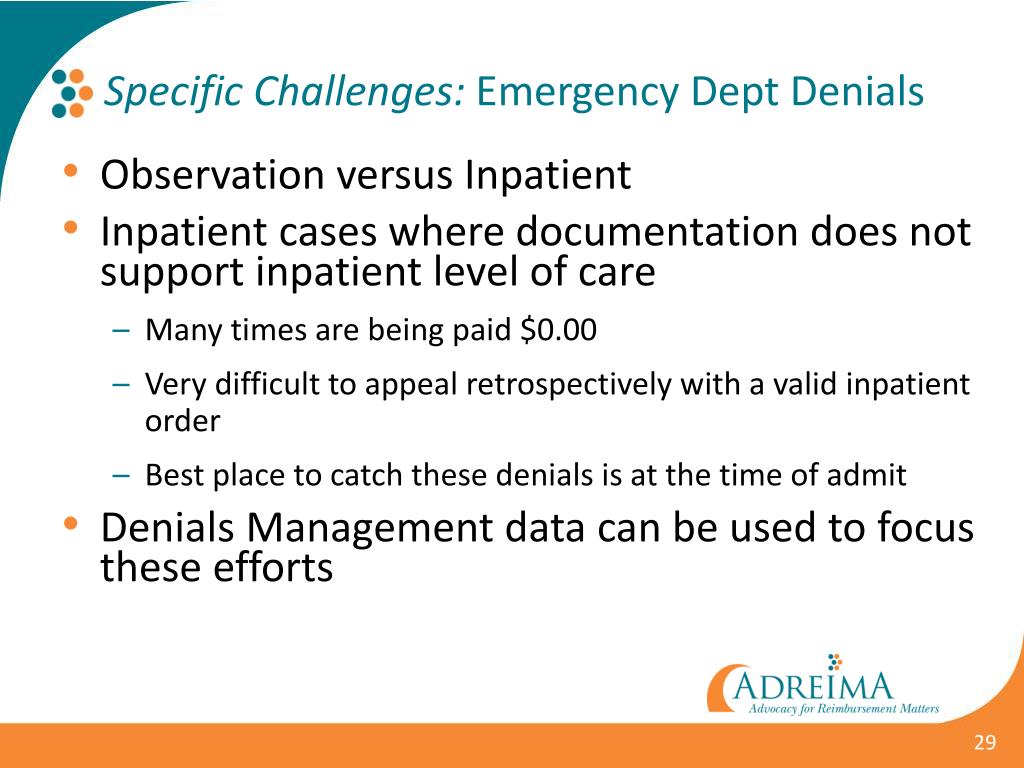 Specific Challenges: Emergency Dept Denials

• Observation versus Inpatient
• Inpatient cases where documentation does not support inpatient level of care
– Many times are being paid \$0.00
– Very difficult to appeal retrospectively with a valid inpatient order
– Best place to catch these denials is at the time of admit
• Denials Management data can be used to focus these efforts

ADREIMA
Advocacy for Reimbursement Matters

29